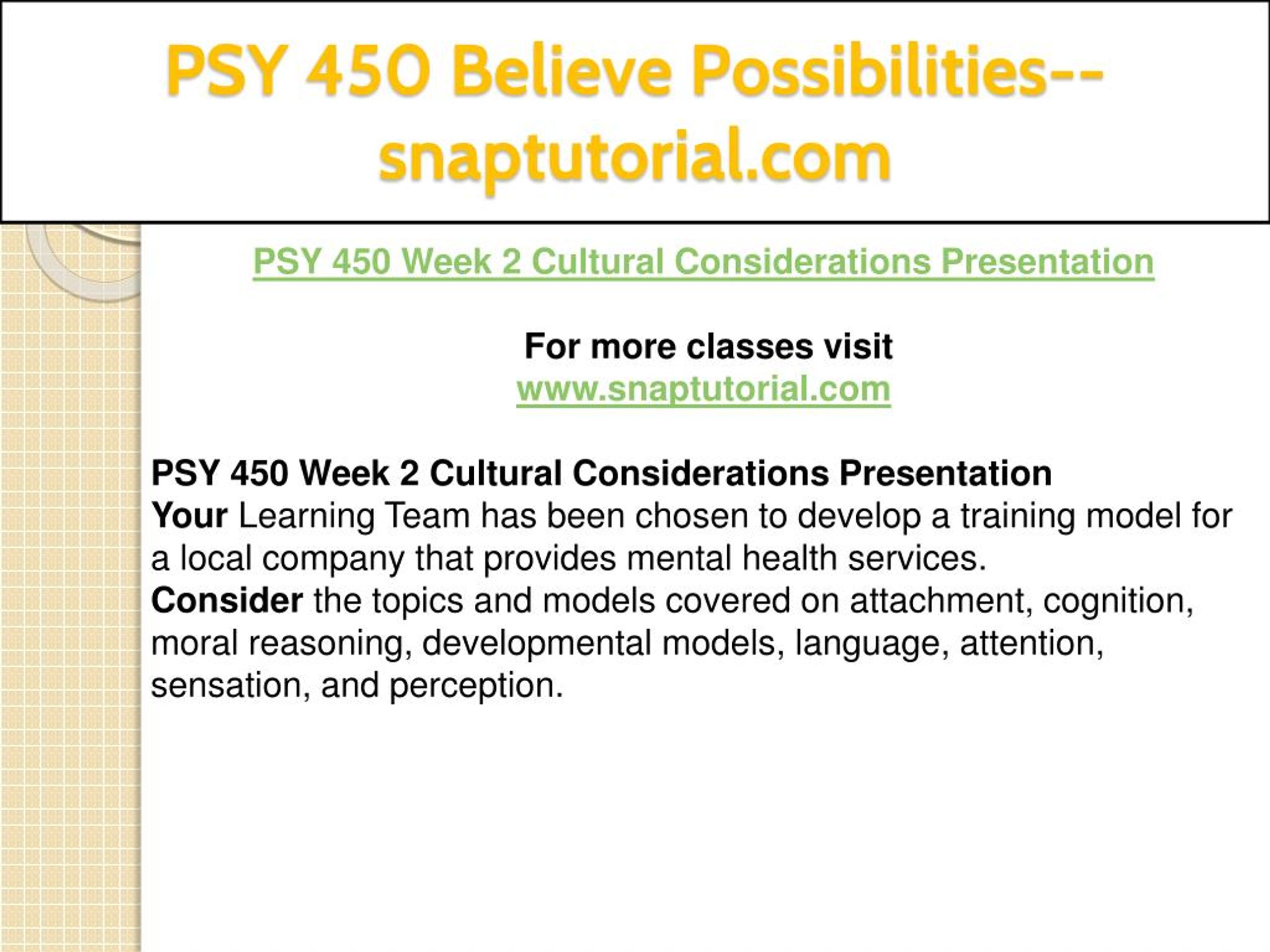 PSY 450 Believe Possibilities--snaptutorial.com

PSY 450 Week 2 Cultural Considerations Presentation

For more classes visit
www.snaptutorial.com

PSY 450 Week 2 Cultural Considerations Presentation
Your Learning Team has been chosen to develop a training model for a local company that provides mental health services.
Consider the topics and models covered on attachment, cognition, moral reasoning, developmental models, language, attention, sensation, and perception.